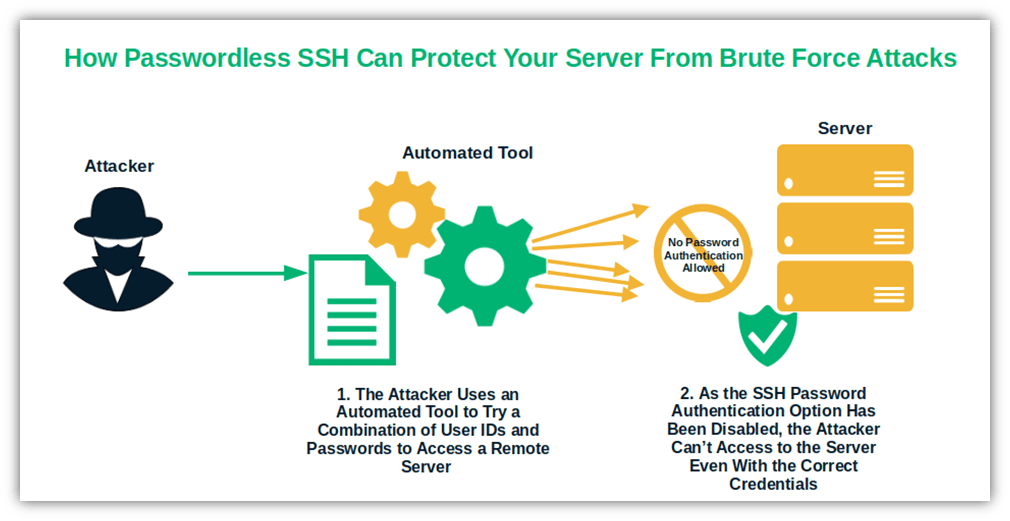 How Passwordless SSH Can Protect Your Server From Brute Force Attacks

Attacker

Automated Tool

Server

No Password Authentication Allowed

1. The Attacker Uses an Automated Tool to Try a Combination of User IDs and Passwords to Access a Remote Server

2. As the SSH Password Authentication Option Has Been Disabled, the Attacker Can't Access to the Server Even With the Correct Credentials